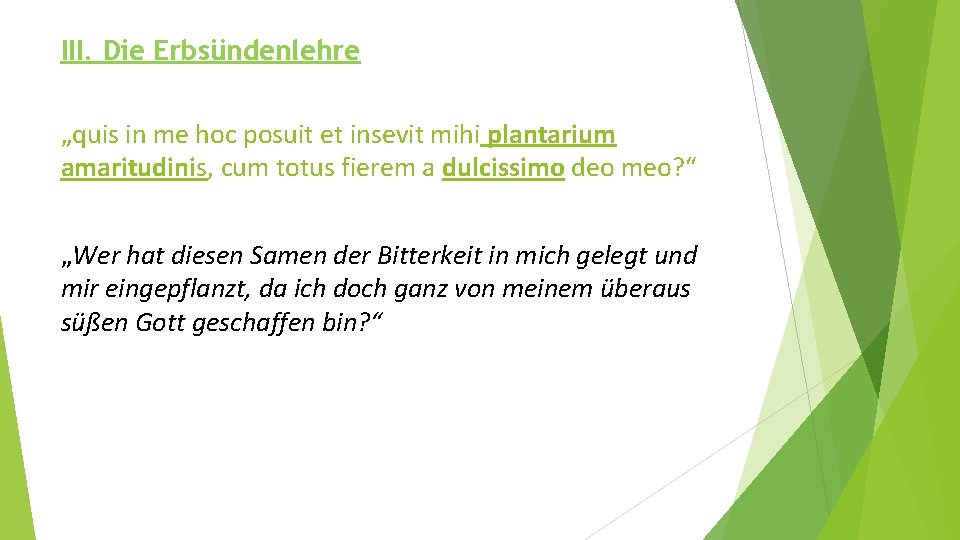 III. Die Erbsündenlehre

„quis in me hoc posuit et insevit mihi plantarium amaritudinis, cum totus fierem a dulcissimo deo meo?“

„Wer hat diesen Samen der Bitterkeit in mich gelegt und mir eingepflanzt, da ich doch ganz von meinem überaus süßen Gott geschaffen bin?“